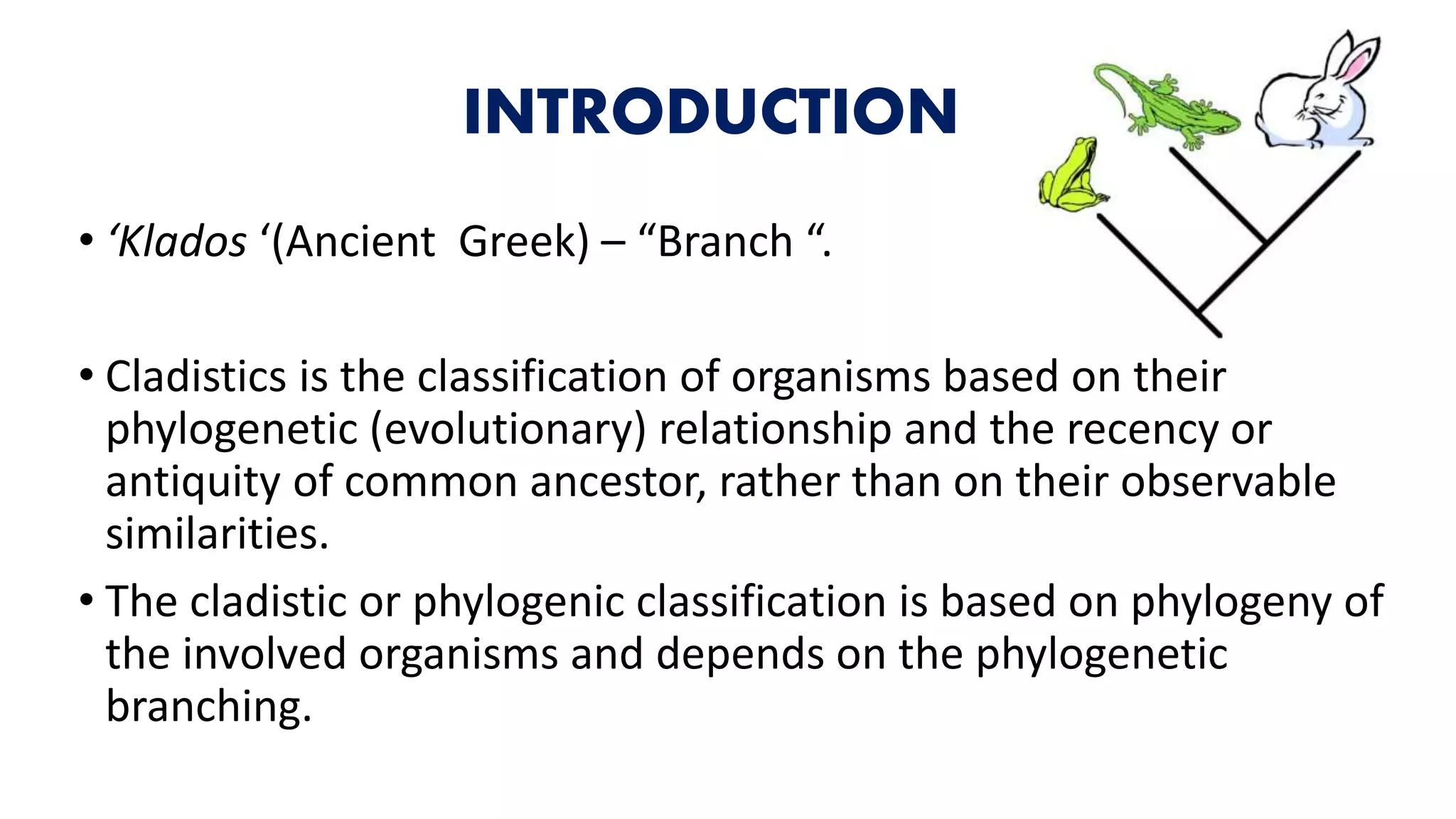 INTRODUCTION

• ‘Klados ‘(Ancient Greek) – “Branch “.

• Cladistics is the classification of organisms based on their phylogenetic (evolutionary) relationship and the recency or antiquity of common ancestor, rather than on their observable similarities.

• The cladistic or phylogenic classification is based on phylogeny of the involved organisms and depends on the phylogenetic branching.